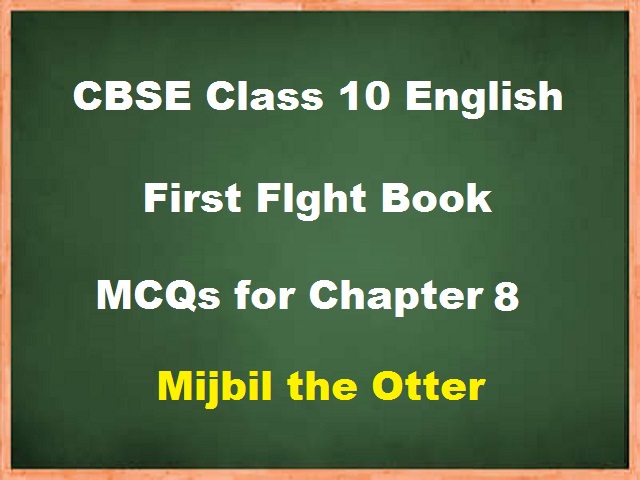 CBSE Class 10 English

First Flght Book

MCQs for Chapter 8

Mijbil the Otter